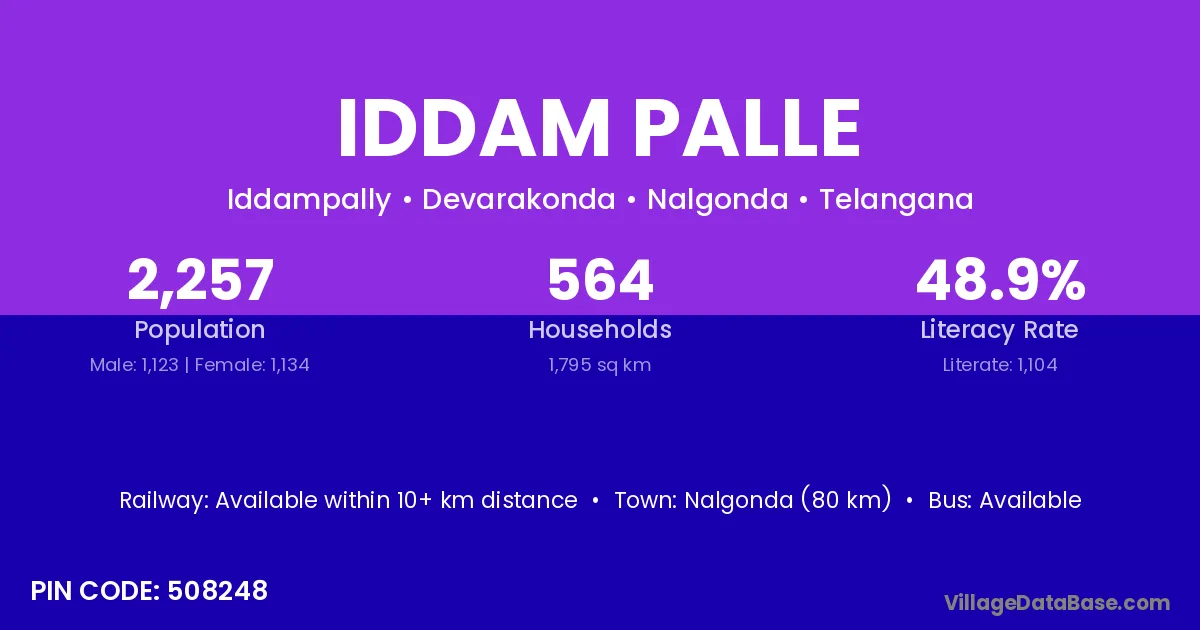 IDDAM PALLE

Iddampally • Devarakonda • Nalgonda • Telangana

2,257
Population
Male: 1,123 | Female: 1,134

564
Households
1,795 sq km

48.9%
Literacy Rate
Literate: 1,104

Railway: Available within 10+ km distance • Town: Nalgonda (80 km) • Bus: Available

PIN CODE: 508248

VillageDataBase.com